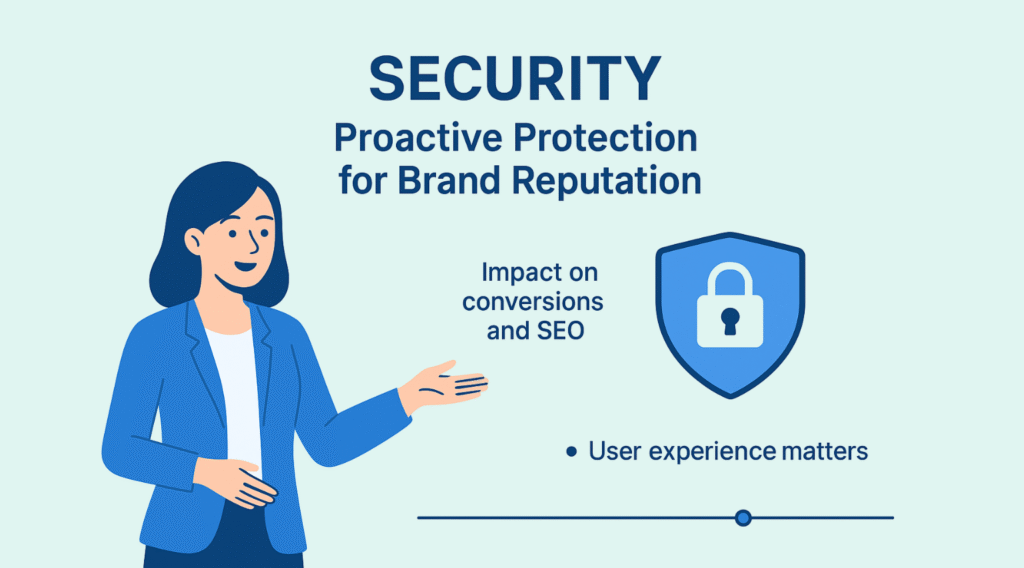 SECURITY
Proactive Protection for Brand Reputation

Impact on conversions and SEO

• User experience matters